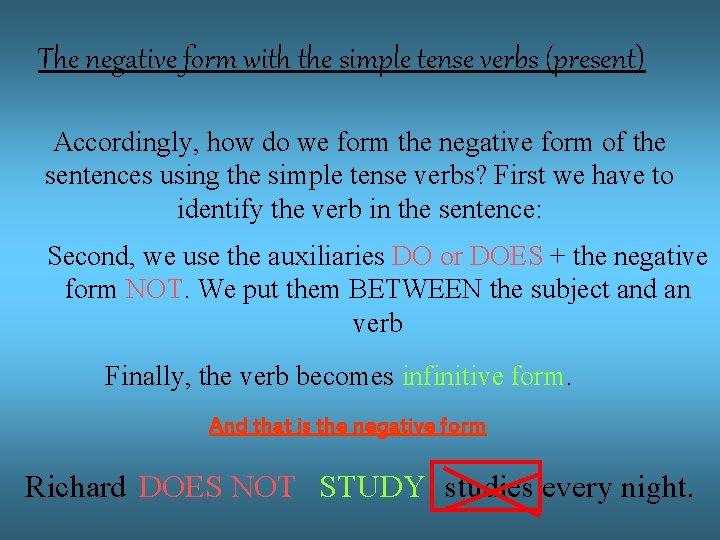 The negative form with the simple tense verbs (present)

Accordingly, how do we form the negative form of the sentences using the simple tense verbs? First we have to identify the verb in the sentence:

Second, we use the auxiliaries DO or DOES + the negative form NOT. We put them BETWEEN the subject and an verb

Finally, the verb becomes infinitive form.

And that is the negative form

Richard DOES NOT STUDY studies every night.